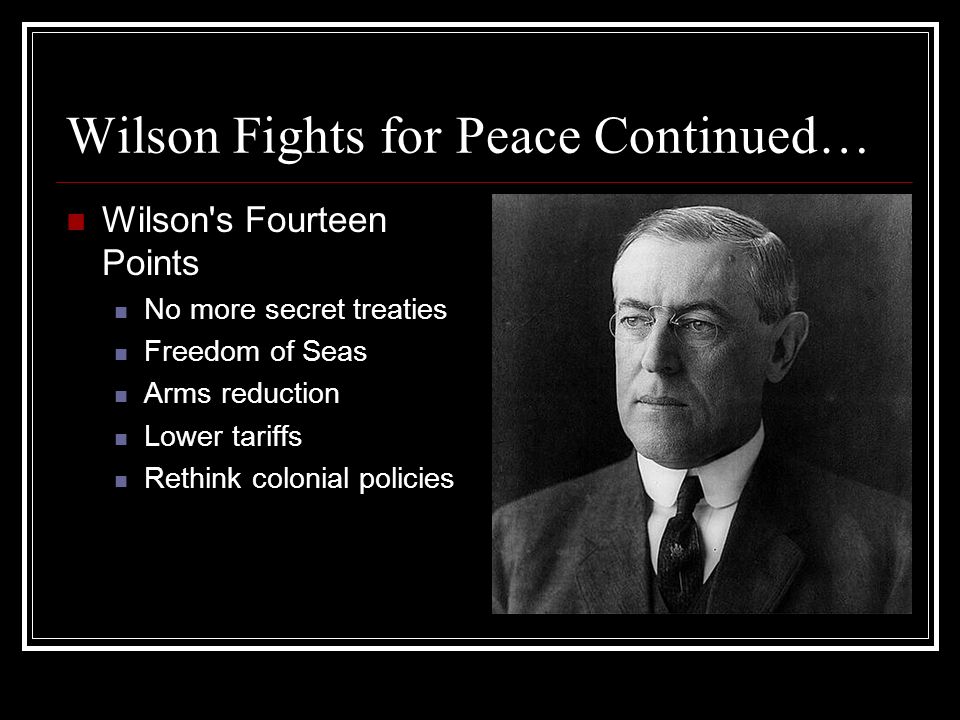 Wilson Fights for Peace Continued…

Wilson's Fourteen Points

No more secret treaties

Freedom of Seas

Arms reduction

Lower tariffs

Rethink colonial policies